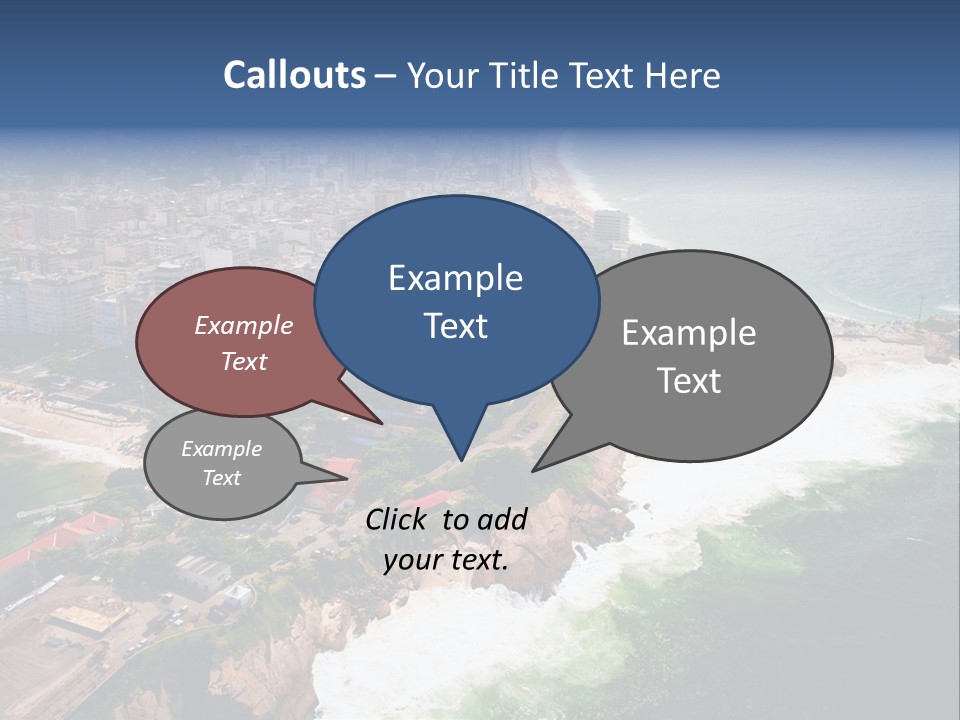 Callouts – Your Title Text Here

Example Text

Example Text

Example Text

Example Text

Click to add your text.